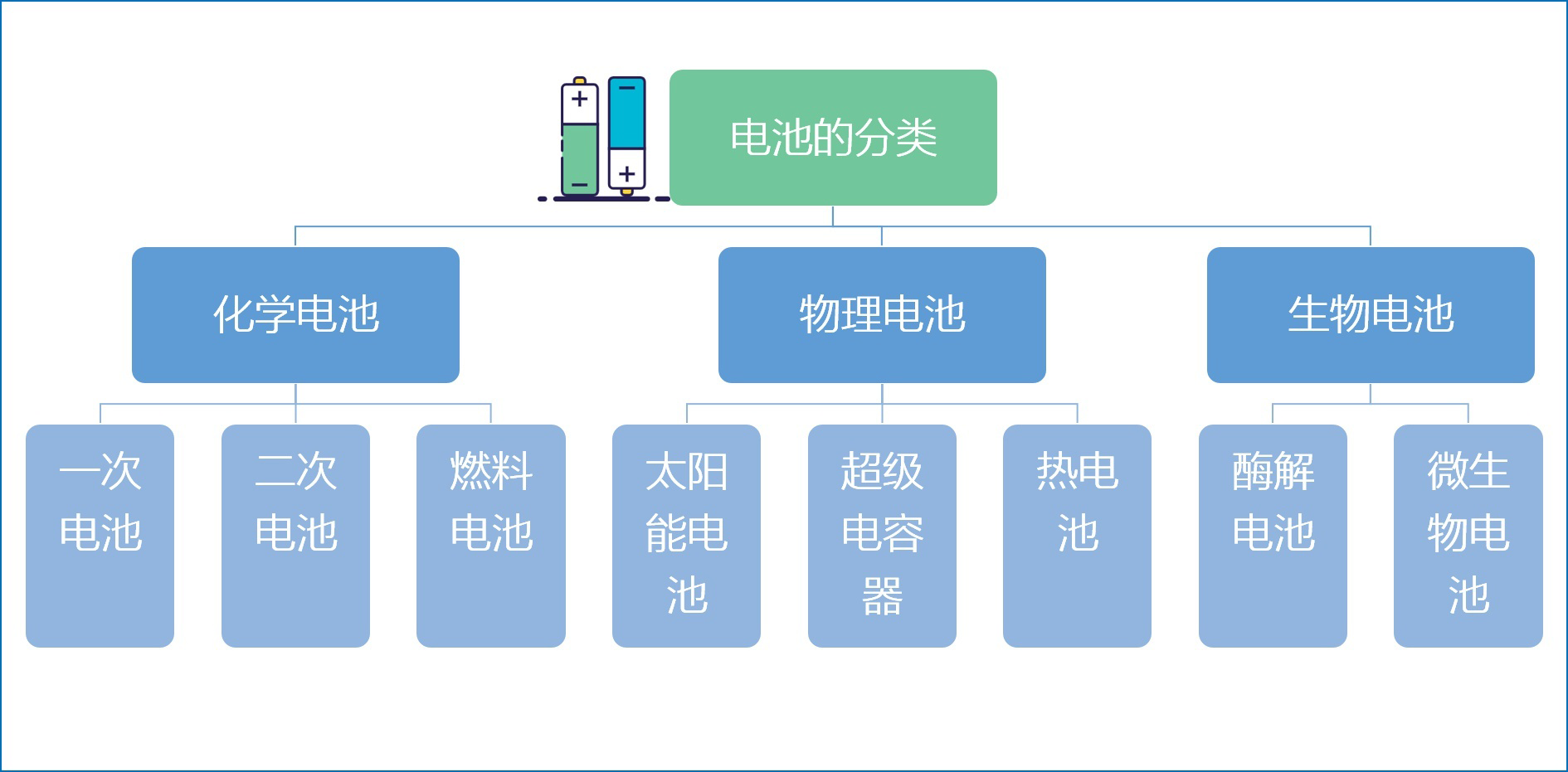 电池的分类

化学电池

物理电池

生物电池

一次电池

二次电池

燃料电池

太阳能电池

超级电容器

热电池

酶解电池

微生物电池